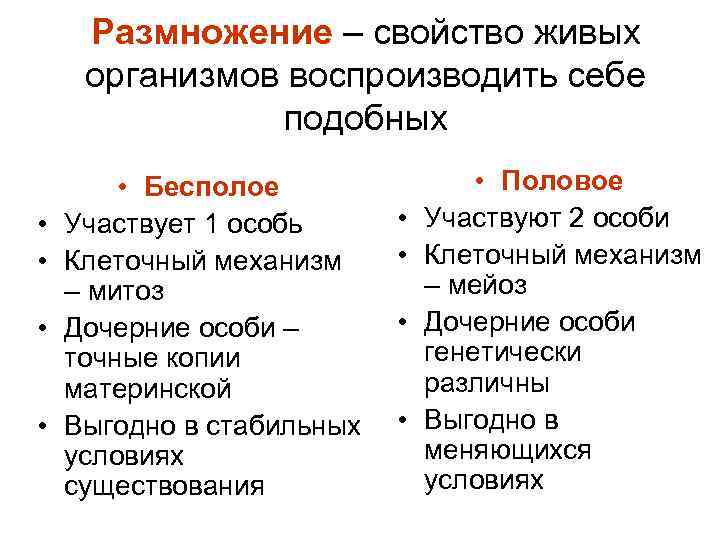 Размножение – свойство живых организмов воспроизводить себе подобных

• Бесполое
• Участвует 1 особь
• Клеточный механизм – митоз
• Дочерние особи – точные копии материнской
• Выгодно в стабильных условиях существования

• Половое
• Участвуют 2 особи
• Клеточный механизм – мейоз
• Дочерние особи генетически различны
• Выгодно в меняющихся условиях